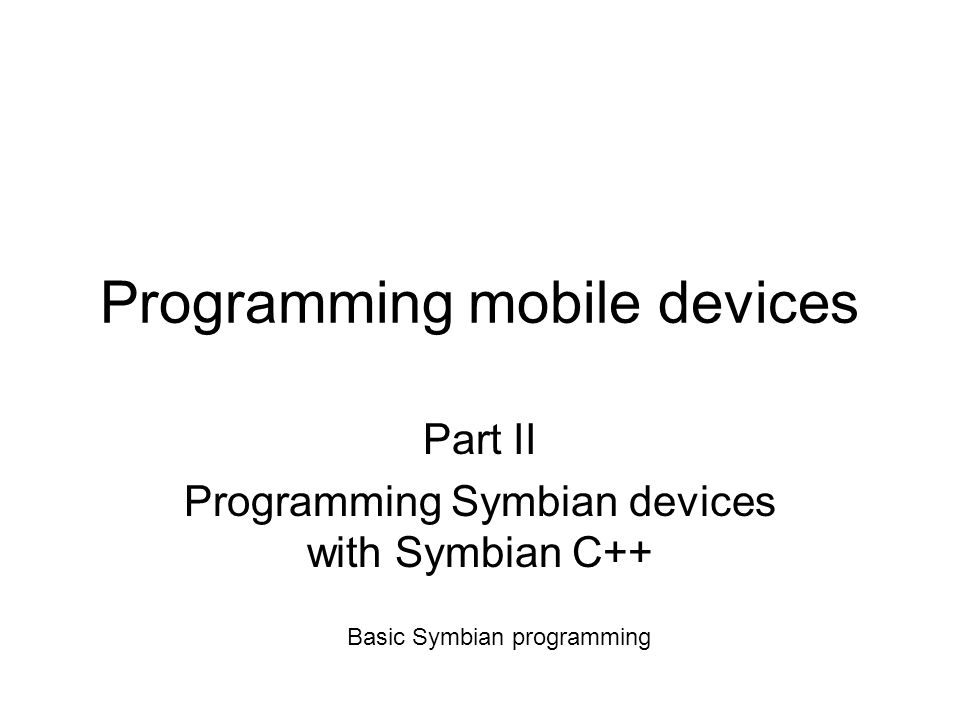 Programming mobile devices

Part II

Programming Symbian devices with Symbian C++

Basic Symbian programming